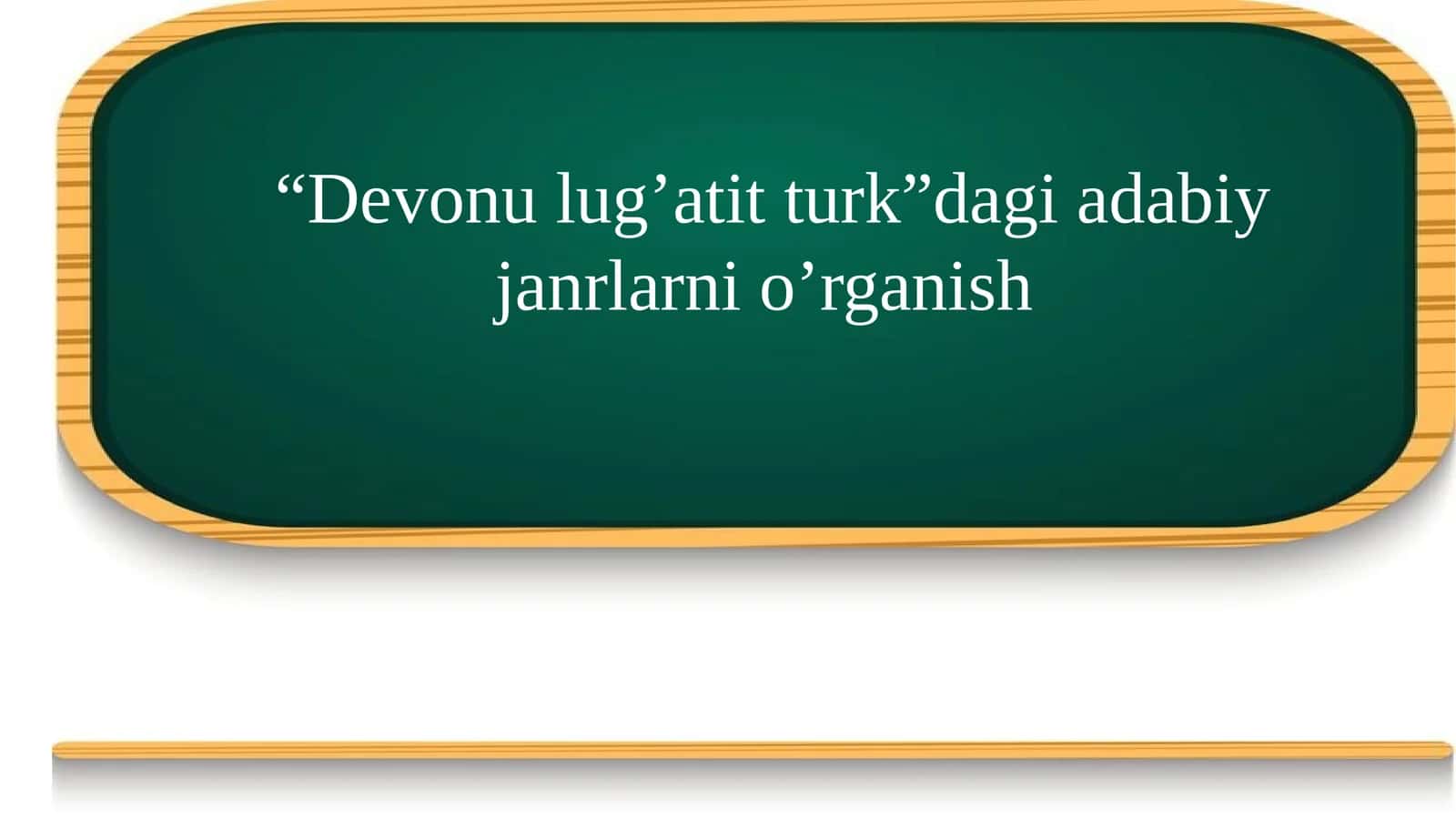 "Devonu lug'atit turk"dagi adabiy janrlarni o'rganish